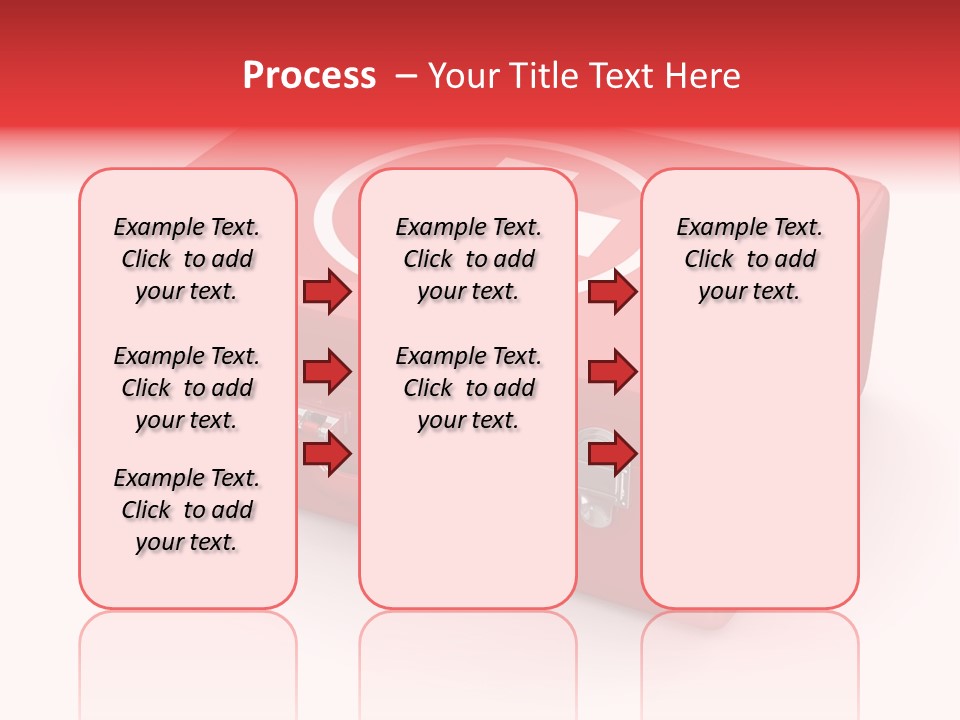 Process – Your Title Text Here

Example Text. Click to add your text.

Example Text. Click to add your text.

Example Text. Click to add your text.

Example Text. Click to add your text.

Example Text. Click to add your text.

Example Text. Click to add your text.